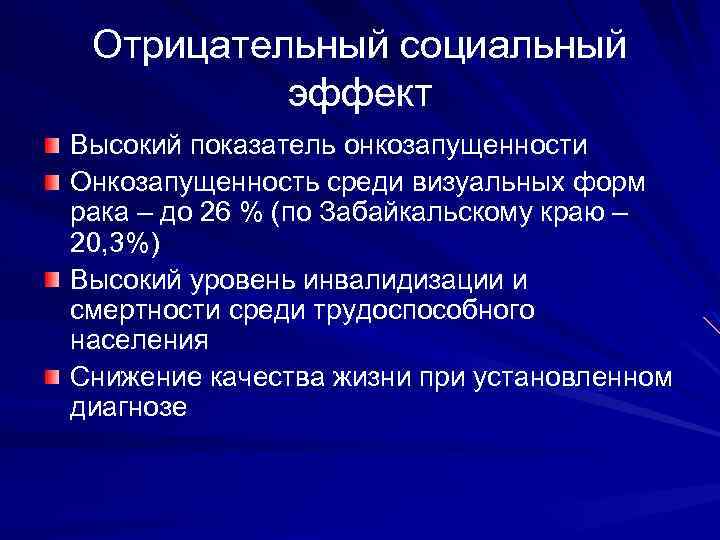 Отрицательный социальный эффект

Высокий показатель онкозапущенности

Онкозапущенность среди визуальных форм рака – до 26 % (по Забайкальскому краю – 20,3%)

Высокий уровень инвалидизации и смертности среди трудоспособного населения

Снижение качества жизни при установленном диагнозе